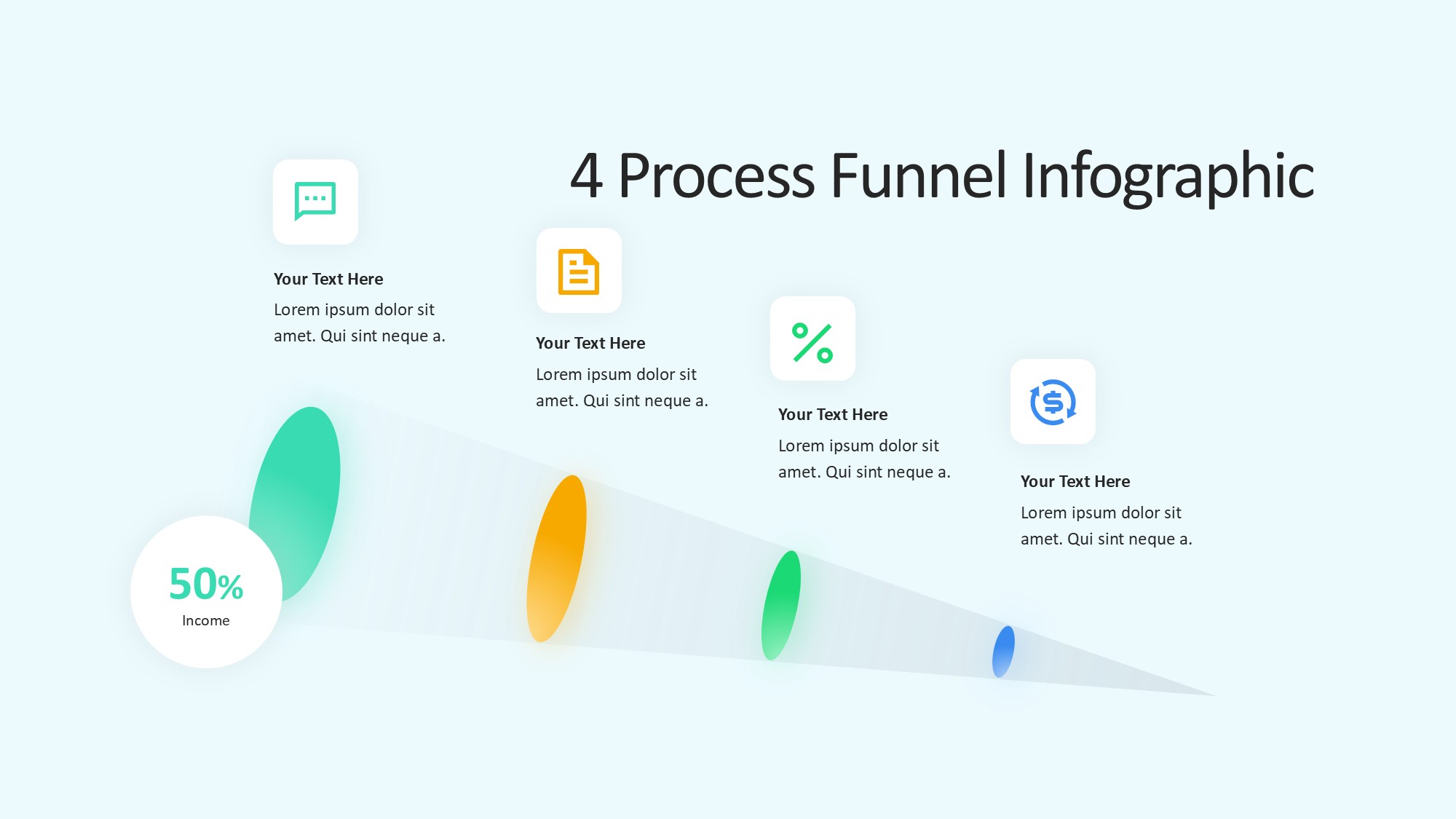 4 Process Funnel Infographic

Your Text Here
Lorem ipsum dolor sit amet. Qui sint neque a.

Your Text Here
Lorem ipsum dolor sit amet. Qui sint neque a.

Your Text Here
Lorem ipsum dolor sit amet. Qui sint neque a.

Your Text Here
Lorem ipsum dolor sit amet. Qui sint neque a.

50%
Income